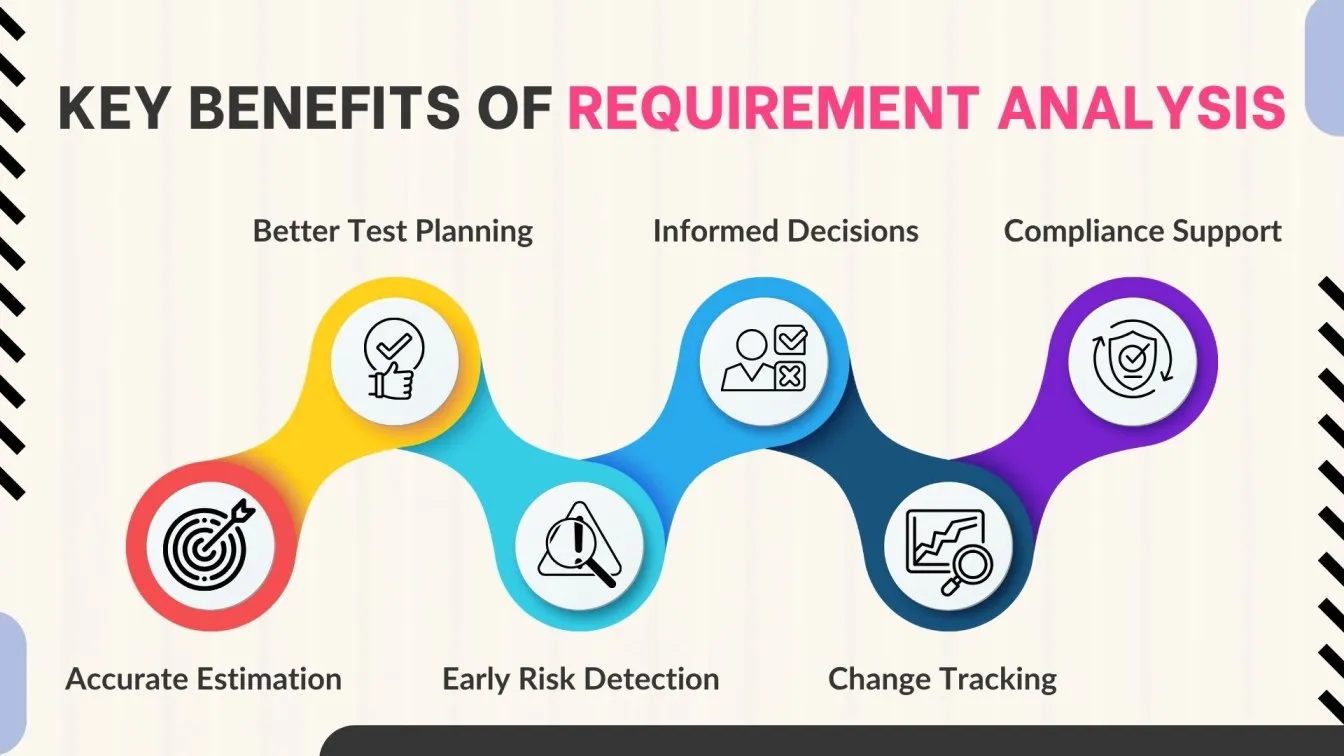 KEY BENEFITS OF REQUIREMENT ANALYSIS

Better Test Planning

Informed Decisions

Compliance Support

Accurate Estimation

Early Risk Detection

Change Tracking